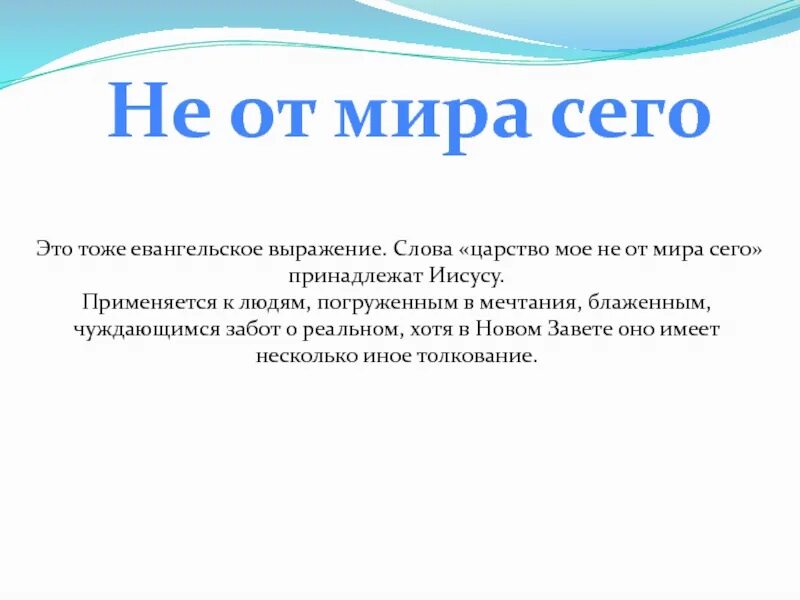 Не от мира сего

Это тоже евангельское выражение. Слова «царство мое не от мира сего» принадлежат Иисусу.
Применяется к людям, погруженным в мечтания, блаженным, чуждающимся забот о реальном, хотя в Новом Завете оно имеет несколько иное толкование.